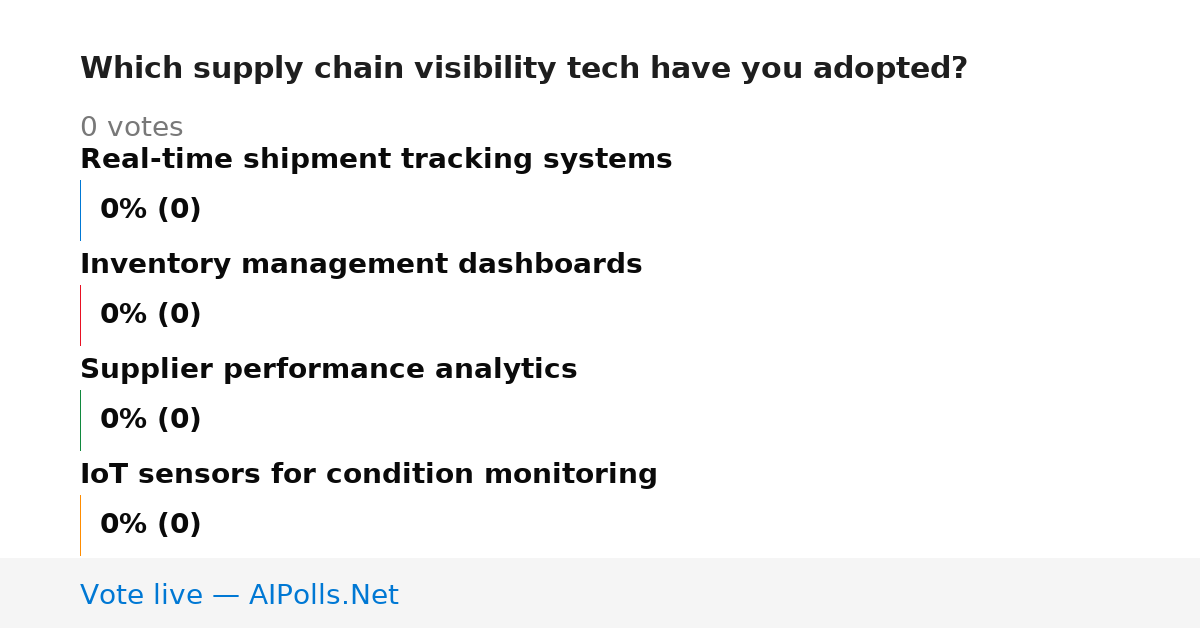 Which supply chain visibility tech have you adopted?

0 votes

Real-time shipment tracking systems

0% (0)

Inventory management dashboards

0% (0)

Supplier performance analytics

0% (0)

IoT sensors for condition monitoring

0% (0)

Vote live — AIPolls.Net